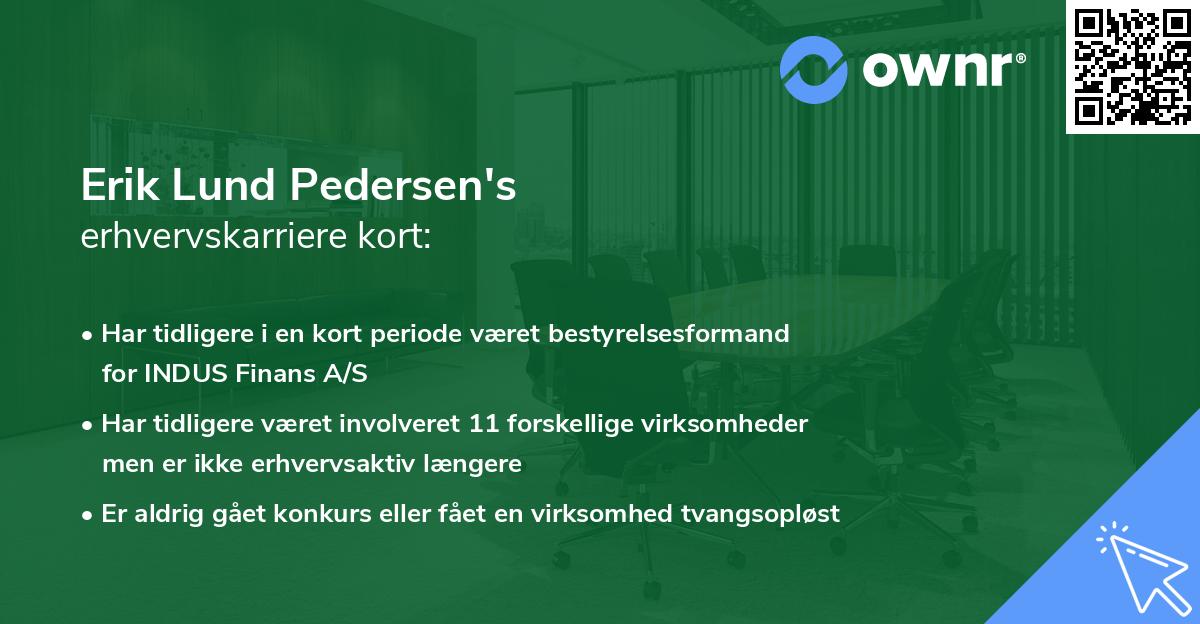 ownr®

Erik Lund Pedersen's
erhvervskarriere kort:

• Har tidligere i en kort periode været bestyrelsesformand for INDUS Finans A/S
• Har tidligere været involveret 11 forskellige virksomheder men er ikke erhvervsaktiv længere
• Er aldrig gået konkurs eller fået en virksomhed tvangsopløst